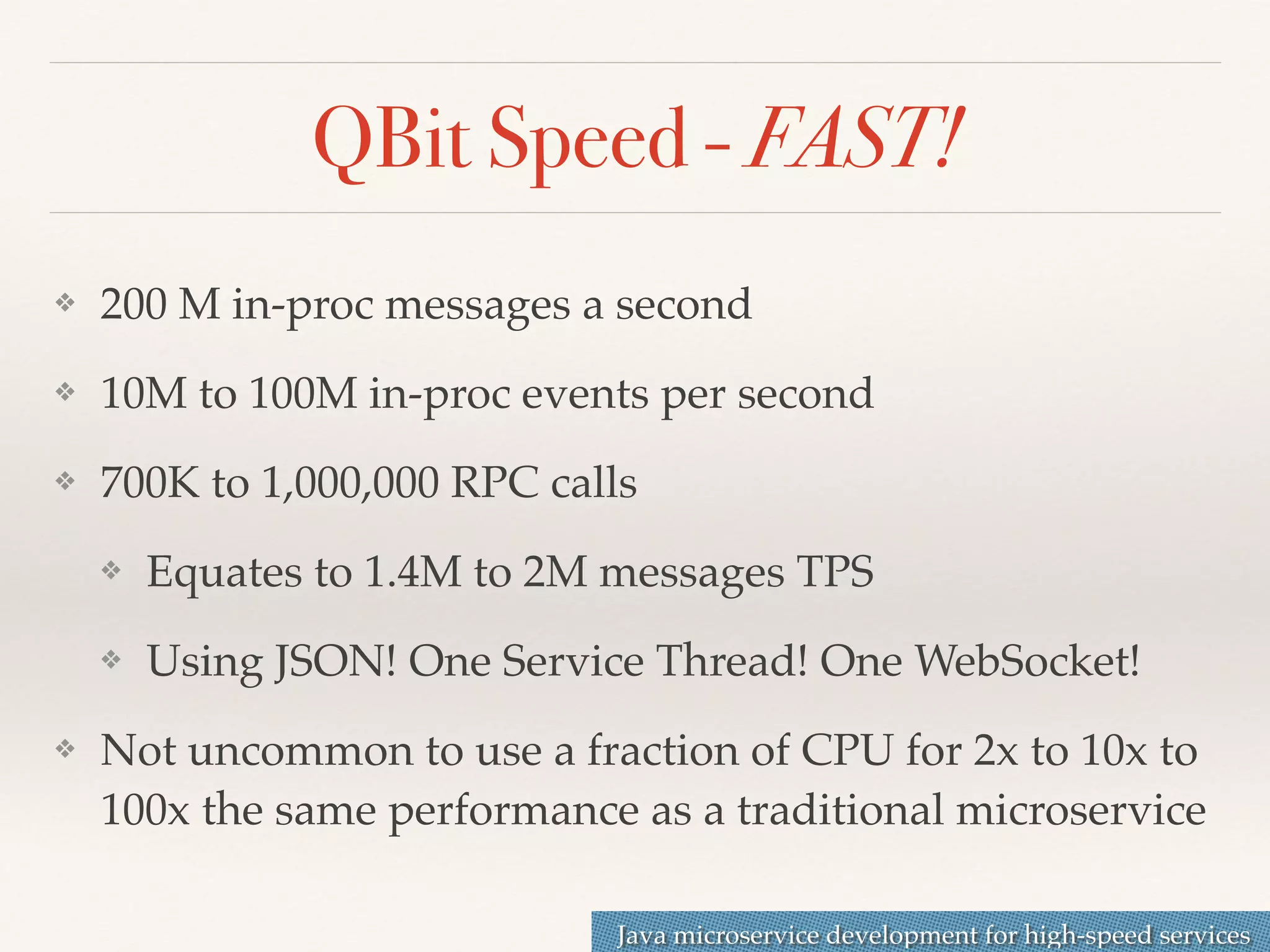 QBit Speed - FAST!

❖ 200 M in-proc messages a second

❖ 10M to 100M in-proc events per second

❖ 700K to 1,000,000 RPC calls

❖ Equates to 1.4M to 2M messages TPS

❖ Using JSON! One Service Thread! One WebSocket!

❖ Not uncommon to use a fraction of CPU for 2x to 10x to 100x the same performance as a traditional microservice

Java microservice development for high-speed services